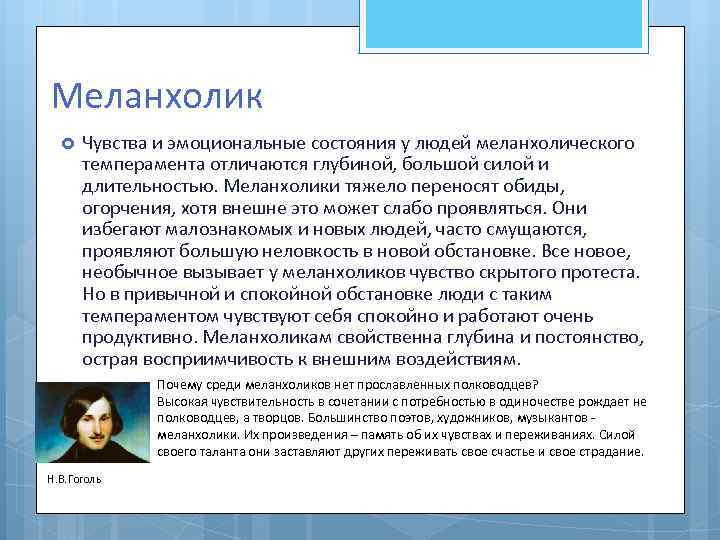 Меланхолик

Чувства и эмоциональные состояния у людей меланхолического темперамента отличаются глубиной, большой силой и длительностью. Меланхолики тяжело переносят обиды, огорчения, хотя внешне это может слабо проявляться. Они избегают малознакомых и новых людей, часто смущаются, проявляют большую неловкость в новой обстановке. Все новое, необычное вызывает у меланхоликов чувство скрытого протеста. Но в привычной и спокойной обстановке люди с таким темпераментом чувствуют себя спокойно и работают очень продуктивно. Меланхоликам свойственна глубина и постоянство, острая восприимчивость к внешним воздействиям.

Почему среди меланхоликов нет прославленных полководцев?
Высокая чувствительность в сочетании с потребностью в одиночестве рождает не полководцев, а творцов. Большинство поэтов, художников, музыкантов - меланхолики. Их произведения – память об их чувствах и переживаниях. Силой своего таланта они заставляют других переживать свое счастье и свое страдание.

Н.В.Гоголь